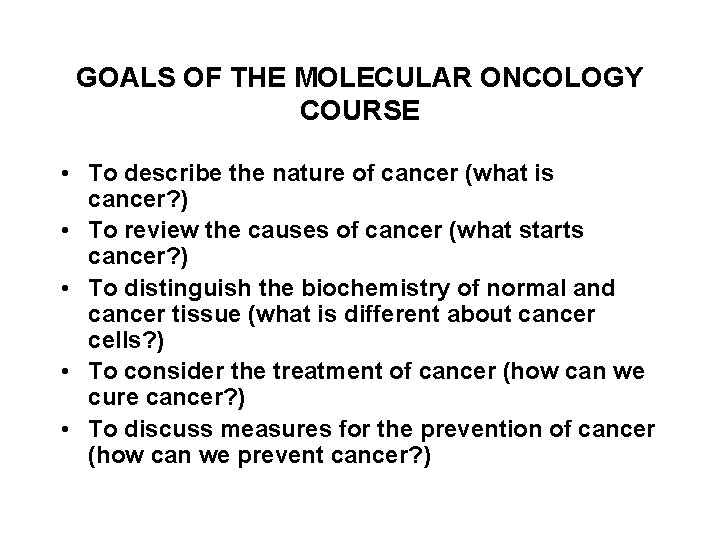 GOALS OF THE MOLECULAR ONCOLOGY COURSE

• To describe the nature of cancer (what is cancer?)
• To review the causes of cancer (what starts cancer?)
• To distinguish the biochemistry of normal and cancer tissue (what is different about cancer cells?)
• To consider the treatment of cancer (how can we cure cancer?)
• To discuss measures for the prevention of cancer (how can we prevent cancer?)